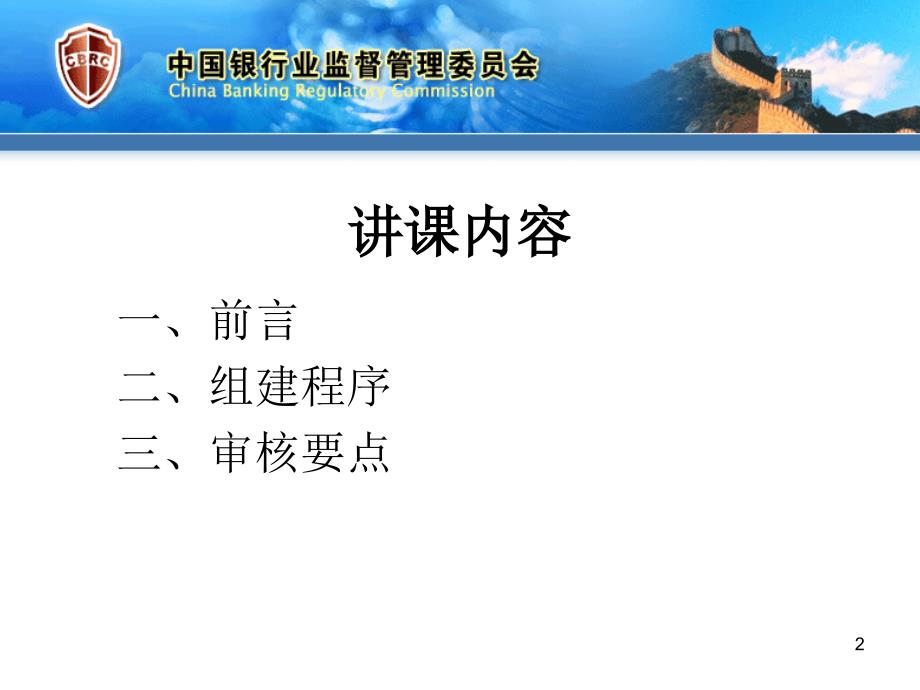 CBRC
中国银行业监督管理委员会
China Banking Regulatory Commission

讲课内容

一、前言
二、组建程序
三、审核要点

2